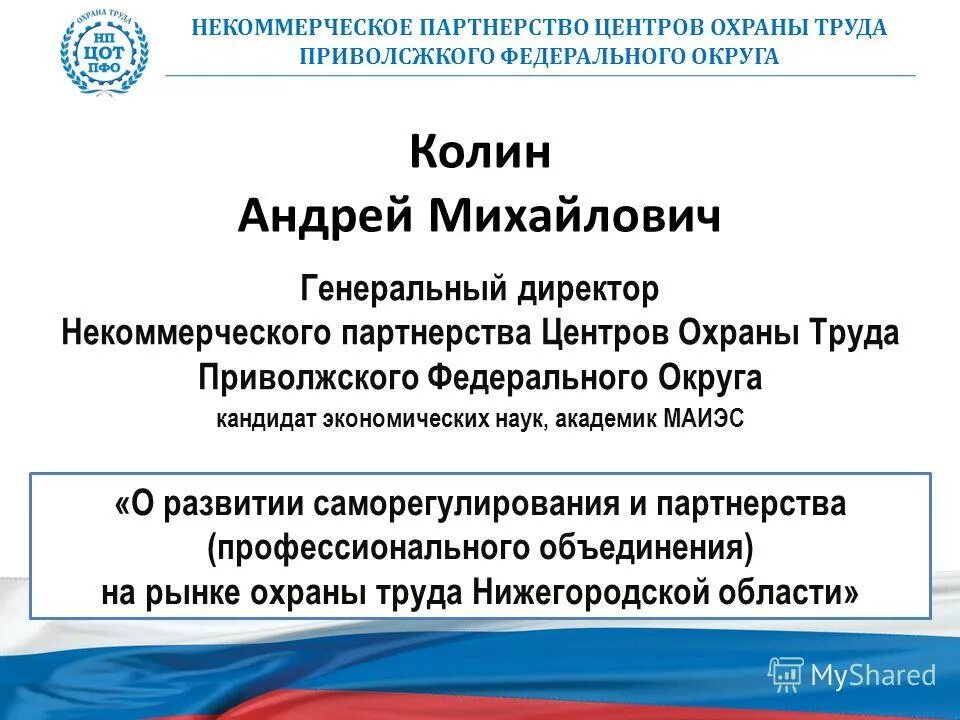 ОХРАНА ТРУДА
НП
ЦОТ
ПФО

НЕКОММЕРЧЕСКОЕ ПАРТНЕРСТВО ЦЕНТРОВ ОХРАНЫ ТРУДА ПРИВОЛСЖКОГО ФЕДЕРАЛЬНОГО ОКРУГА

Колин
Андрей Михайлович

Генеральный директор
Некоммерческого партнерства Центров Охраны Труда Приволжского Федерального Округа
кандидат экономических наук, академик МАИЭС

«О развитии саморегулирования и партнерства (профессионального объединения) на рынке охраны труда Нижегородской области»

MyShared